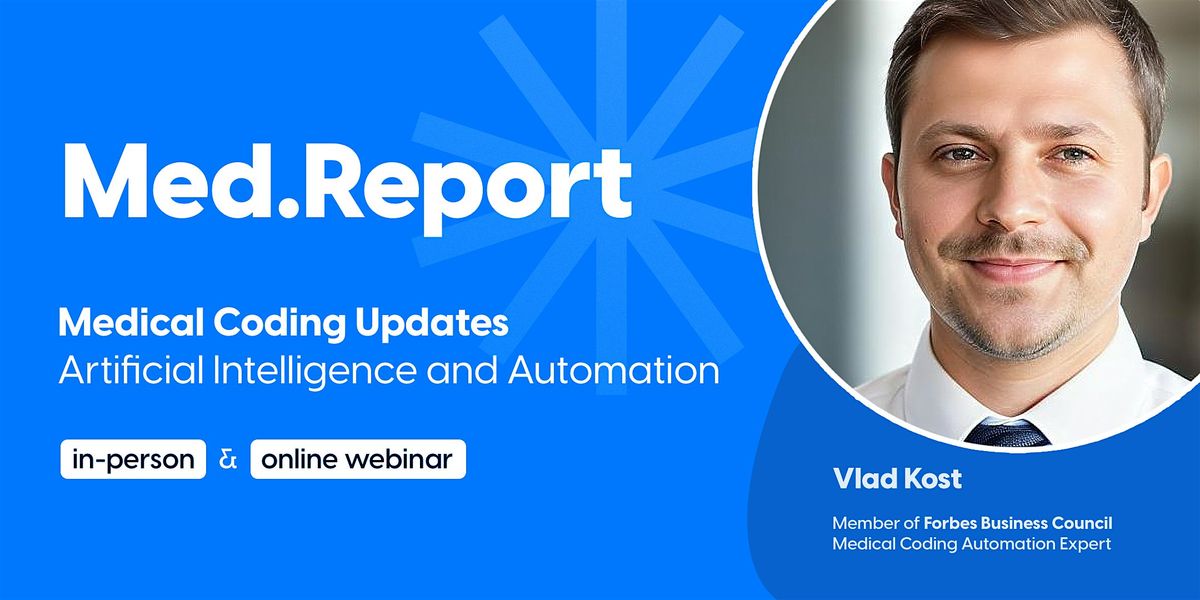 Med.Report

Medical Coding Updates
Artificial Intelligence and Automation

in-person & online webinar

Vlad Kost

Member of Forbes Business Council
Medical Coding Automation Expert